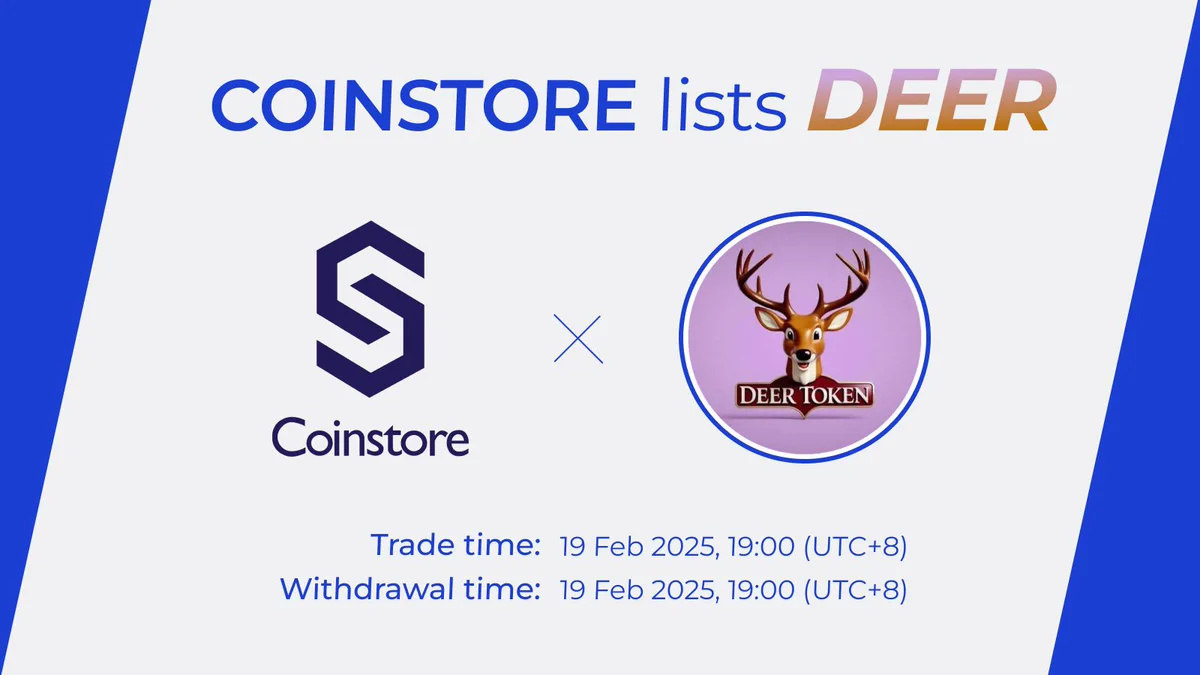 COINSTORE lists DEER

Coinstore

DEER TOKEN

Trade time: 19 Feb 2025, 19:00 (UTC+8)
Withdrawal time: 19 Feb 2025, 19:00 (UTC+8)